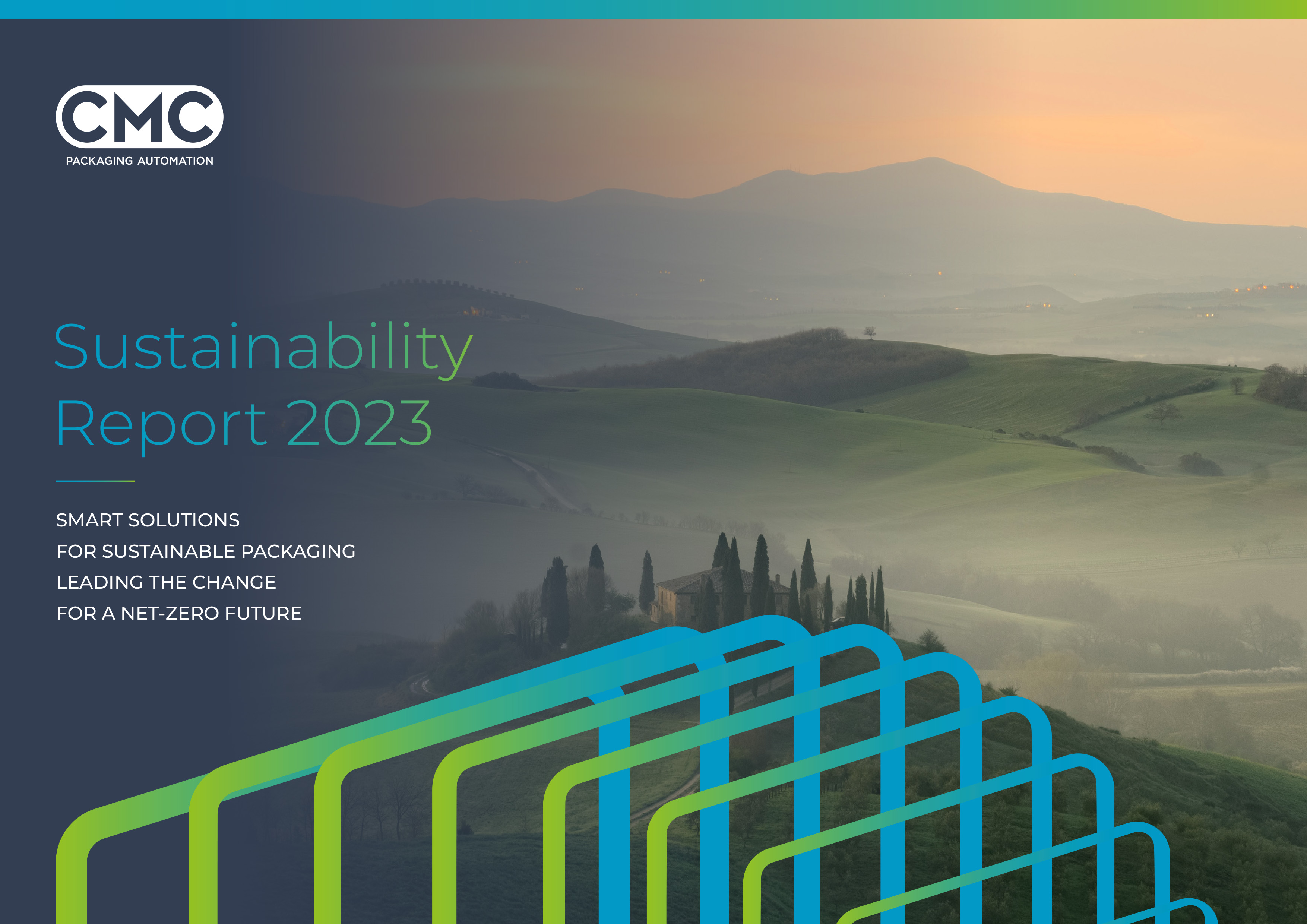 CMC
PACKAGING AUTOMATION

Sustainability Report 2023

SMART SOLUTIONS
FOR SUSTAINABLE PACKAGING
LEADING THE CHANGE
FOR A NET-ZERO FUTURE